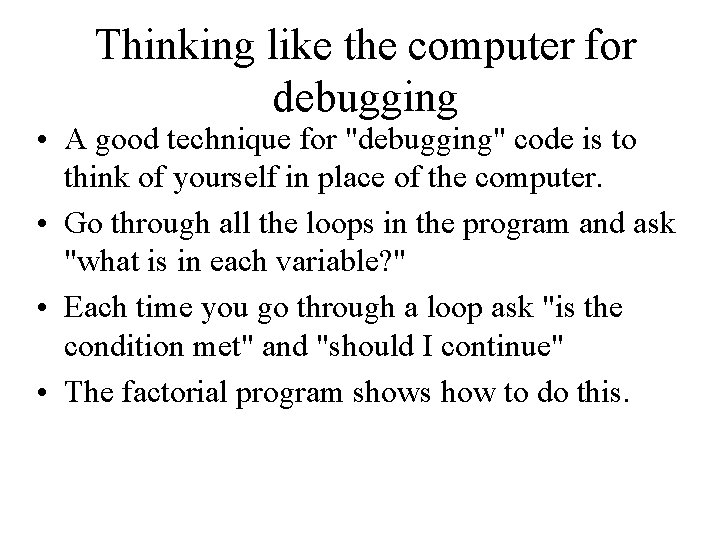 Thinking like the computer for debugging

• A good technique for "debugging" code is to think of yourself in place of the computer.

• Go through all the loops in the program and ask "what is in each variable?"

• Each time you go through a loop ask "is the condition met" and "should I continue"

• The factorial program shows how to do this.